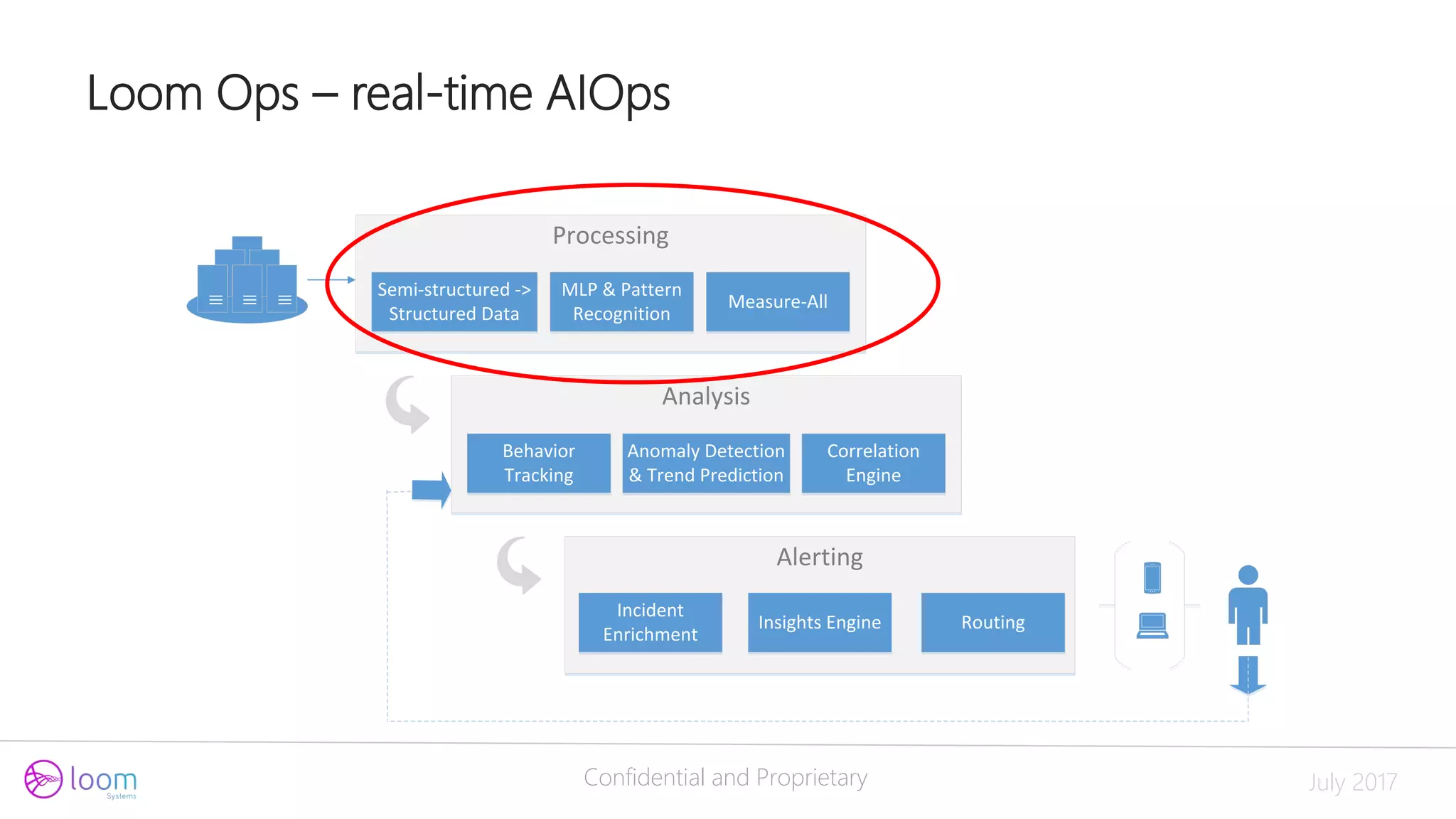 Loom Ops – real-time AIOps

Processing

Semi-structured -> Structured Data

MLP & Pattern Recognition

Measure-All

Analysis

Behavior Tracking

Anomaly Detection & Trend Prediction

Correlation Engine

Alerting

Incident Enrichment

Insights Engine

Routing

loom Systems

Confidential and Proprietary

July 2017